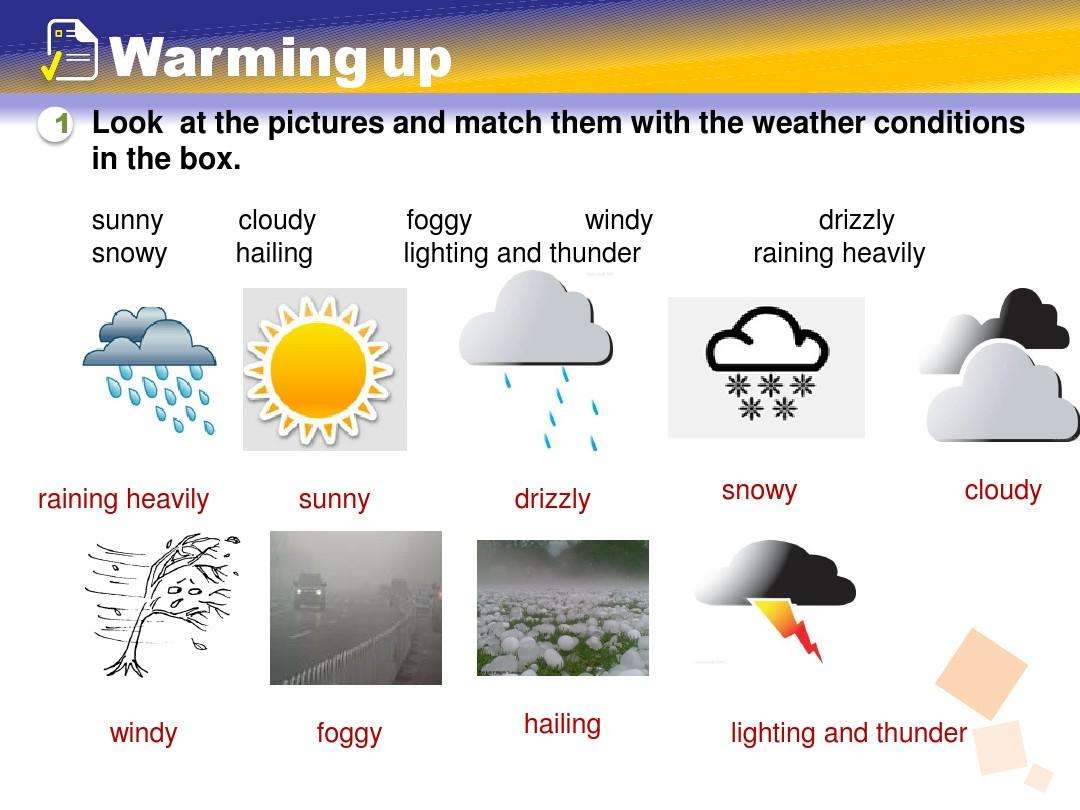 Warming up

1 Look at the pictures and match them with the weather conditions in the box.

sunny cloudy foggy windy drizzly
snowy hailing lighting and thunder raining heavily

raining heavily sunny drizzly snowy cloudy

windy foggy hailing lighting and thunder